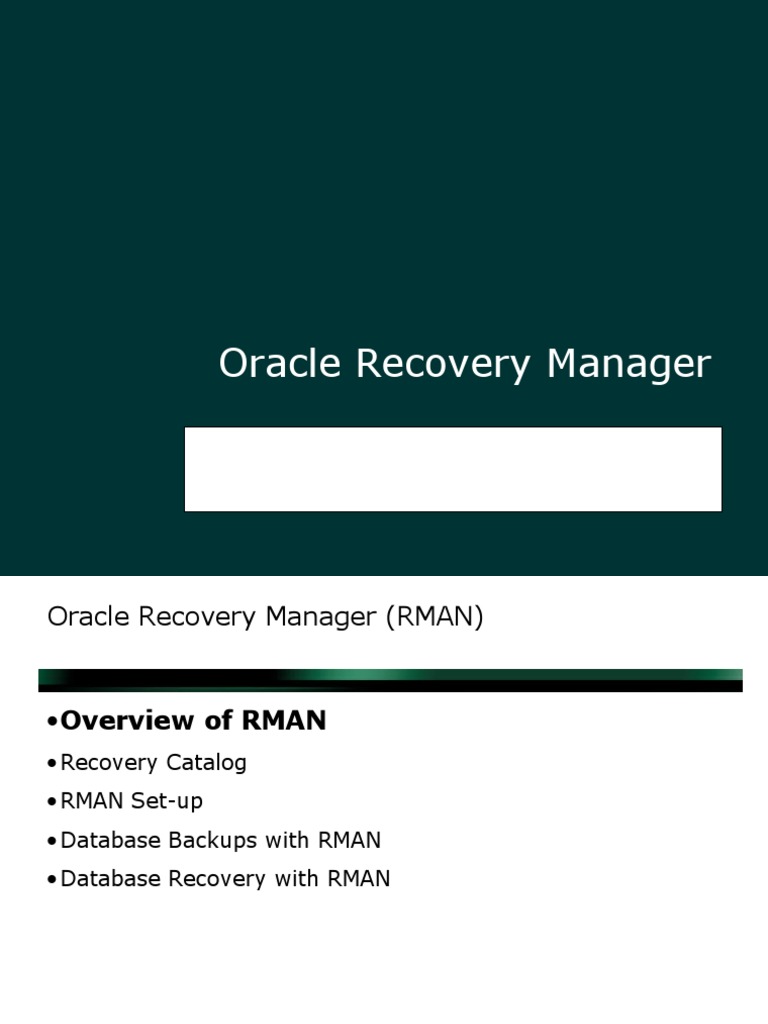 Oracle Recovery Manager

Oracle Recovery Manager (RMAN)

•Overview of RMAN
•Recovery Catalog
•RMAN Set-up
•Database Backups with RMAN
•Database Recovery with RMAN